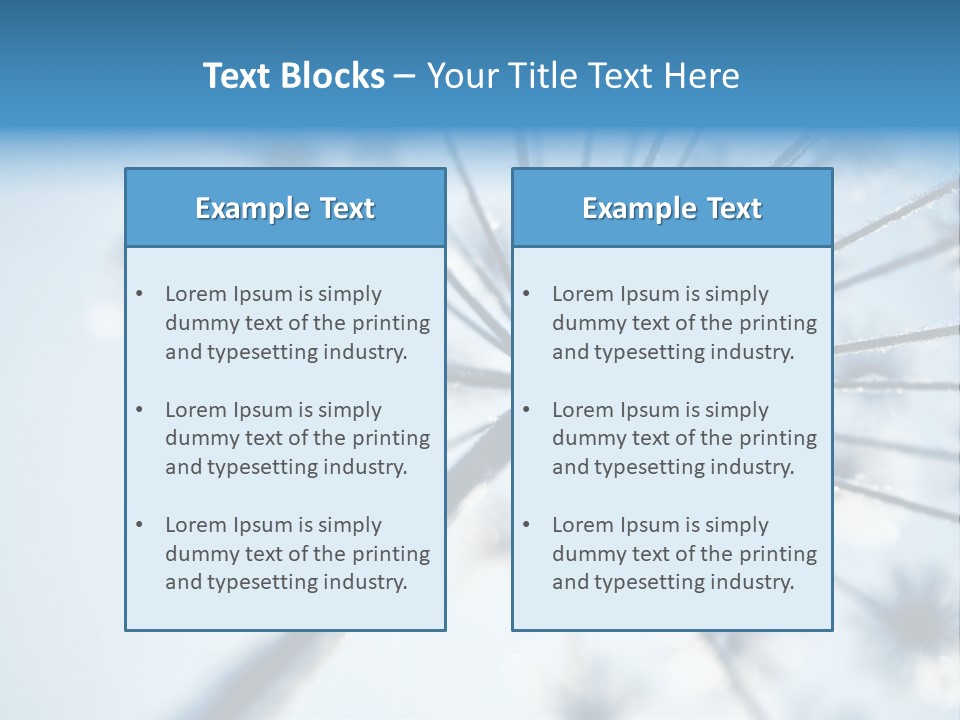 Text Blocks – Your Title Text Here

Example Text

• Lorem Ipsum is simply dummy text of the printing and typesetting industry.

• Lorem Ipsum is simply dummy text of the printing and typesetting industry.

• Lorem Ipsum is simply dummy text of the printing and typesetting industry.

Example Text

• Lorem Ipsum is simply dummy text of the printing and typesetting industry.

• Lorem Ipsum is simply dummy text of the printing and typesetting industry.

• Lorem Ipsum is simply dummy text of the printing and typesetting industry.